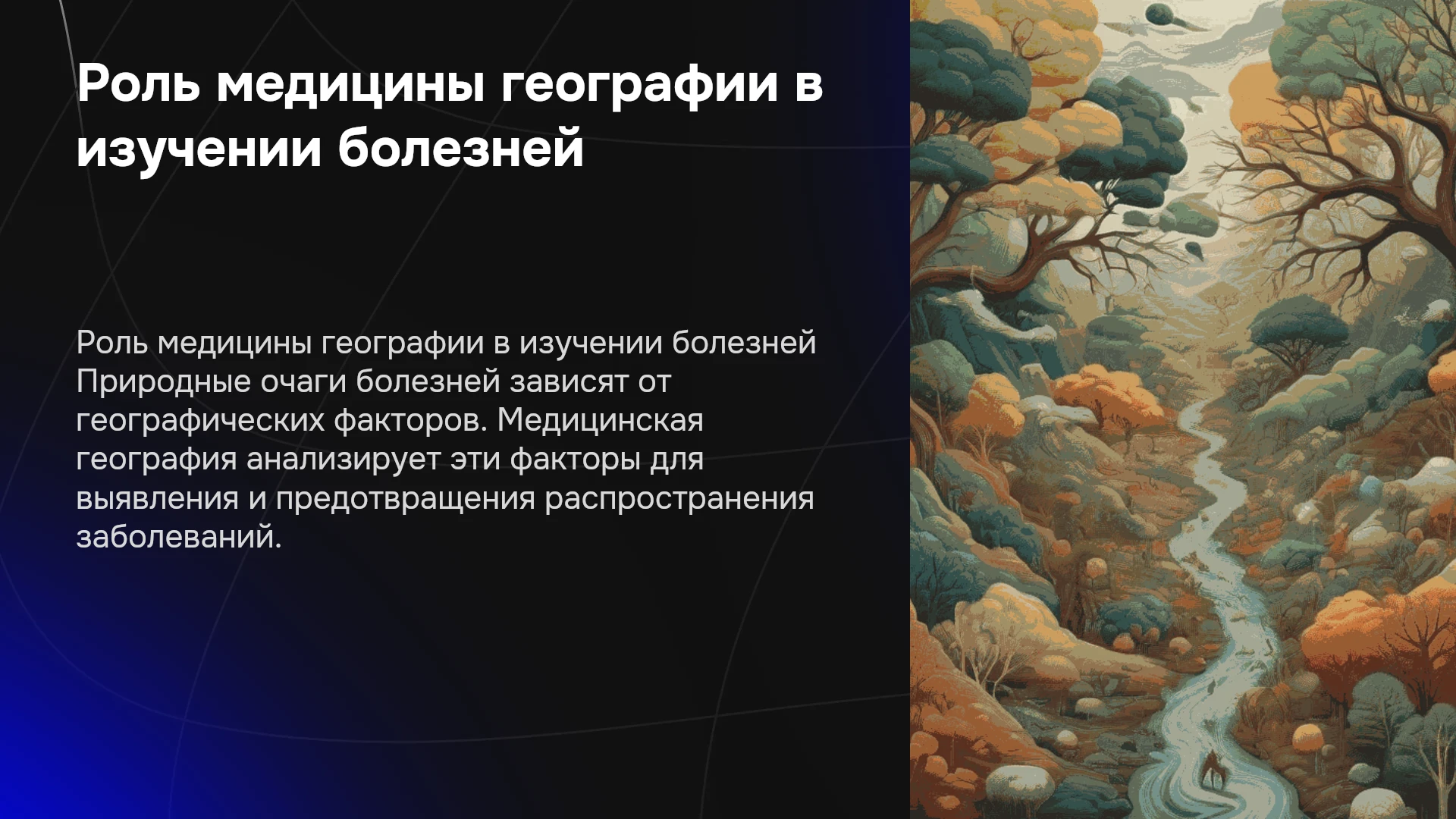 Роль медицины географии в изучении болезней

Роль медицины географии в изучении болезней Природные очаги болезней зависят от географических факторов. Медицинская география анализирует эти факторы для выявления и предотвращения распространения заболеваний.